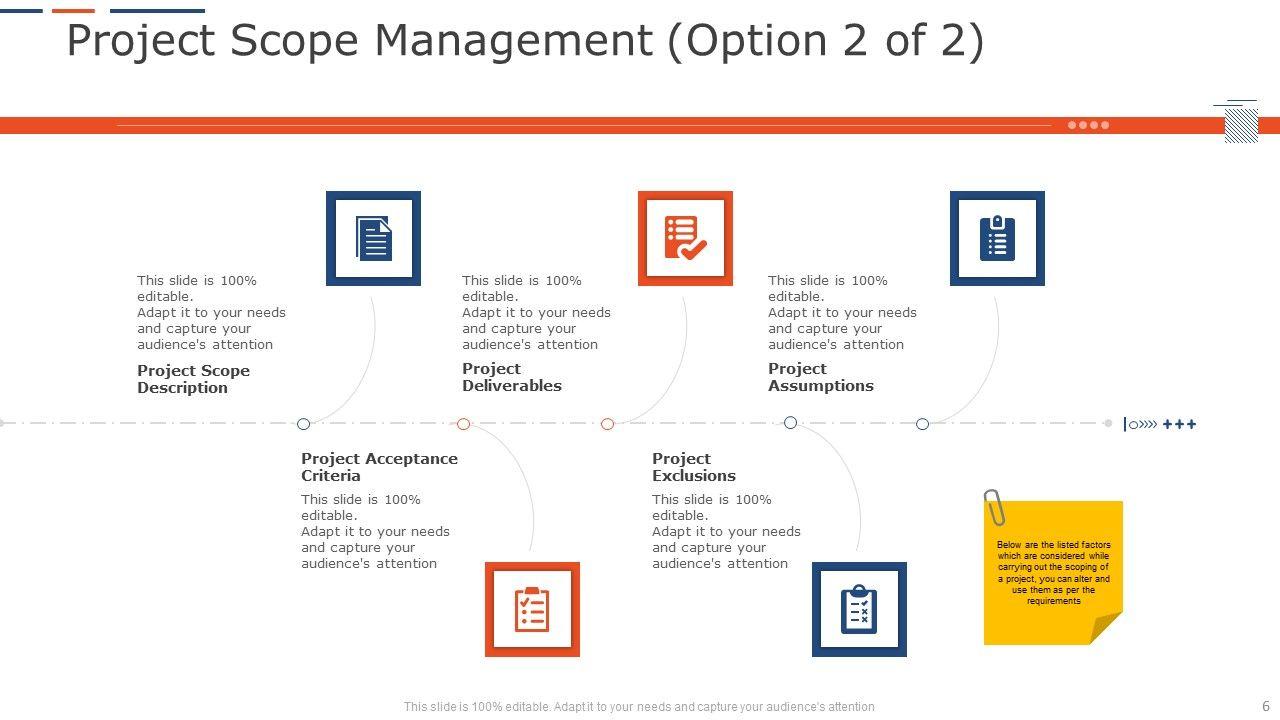 Project Scope Management (Option 2 of 2)

This slide is 100% editable. Adapt it to your needs and capture your audience's attention

Project Scope Description

This slide is 100% editable. Adapt it to your needs and capture your audience's attention

Project Deliverables

This slide is 100% editable. Adapt it to your needs and capture your audience's attention

Project Assumptions

Project Acceptance Criteria

This slide is 100% editable. Adapt it to your needs and capture your audience's attention

Project Exclusions

This slide is 100% editable. Adapt it to your needs and capture your audience's attention

Below are the listed factors which are considered while carrying out the scoping of a project, you can alter and use them as per the requirements

This slide is 100% editable. Adapt it to your needs and capture your audience's attention

6